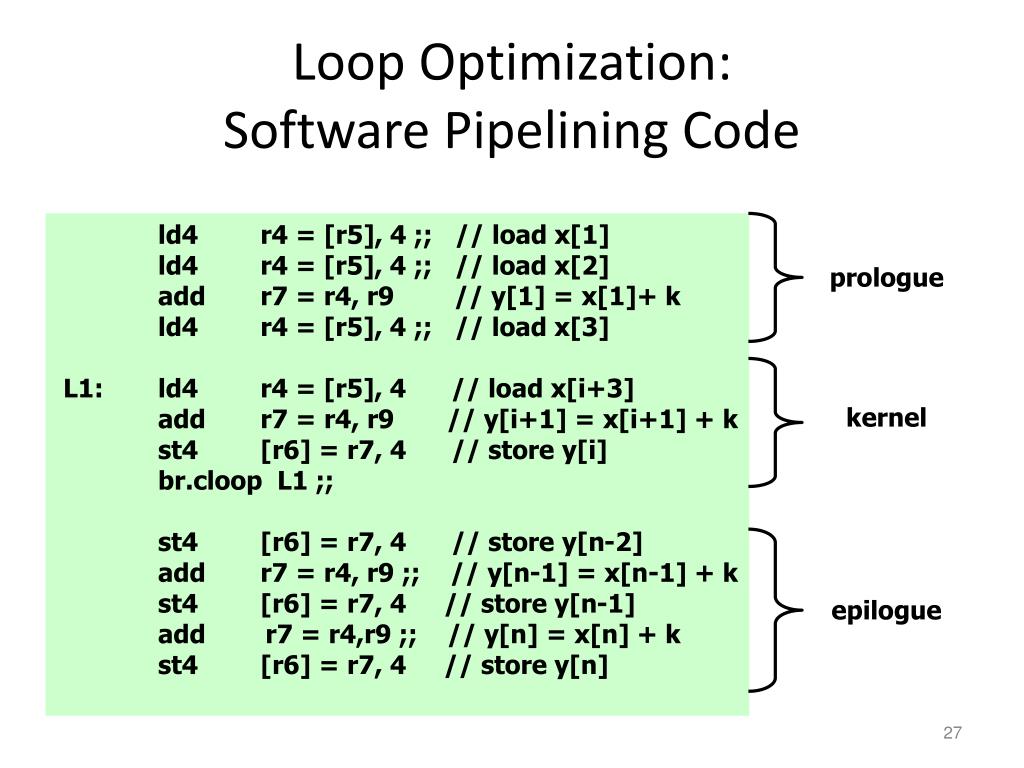 Loop Optimization:
Software Pipelining Code

ld4 r4 = [r5], 4 ;; // load x[1]
ld4 r4 = [r5], 4 ;; // load x[2]
add r7 = r4, r9 // y[1] = x[1]+ k
ld4 r4 = [r5], 4 ;; // load x[3]

L1: ld4 r4 = [r5], 4 // load x[i+3]
add r7 = r4, r9 // y[i+1] = x[i+1] + k
st4 [r6] = r7, 4 // store y[i]
br.cloop L1 ;;

st4 [r6] = r7, 4 // store y[n-2]
add r7 = r4, r9 ;; // y[n-1] = x[n-1] + k
st4 [r6] = r7, 4 // store y[n-1]
add r7 = r4,r9 ;; // y[n] = x[n] + k
st4 [r6] = r7, 4 // store y[n]

prologue

kernel

epilogue

27